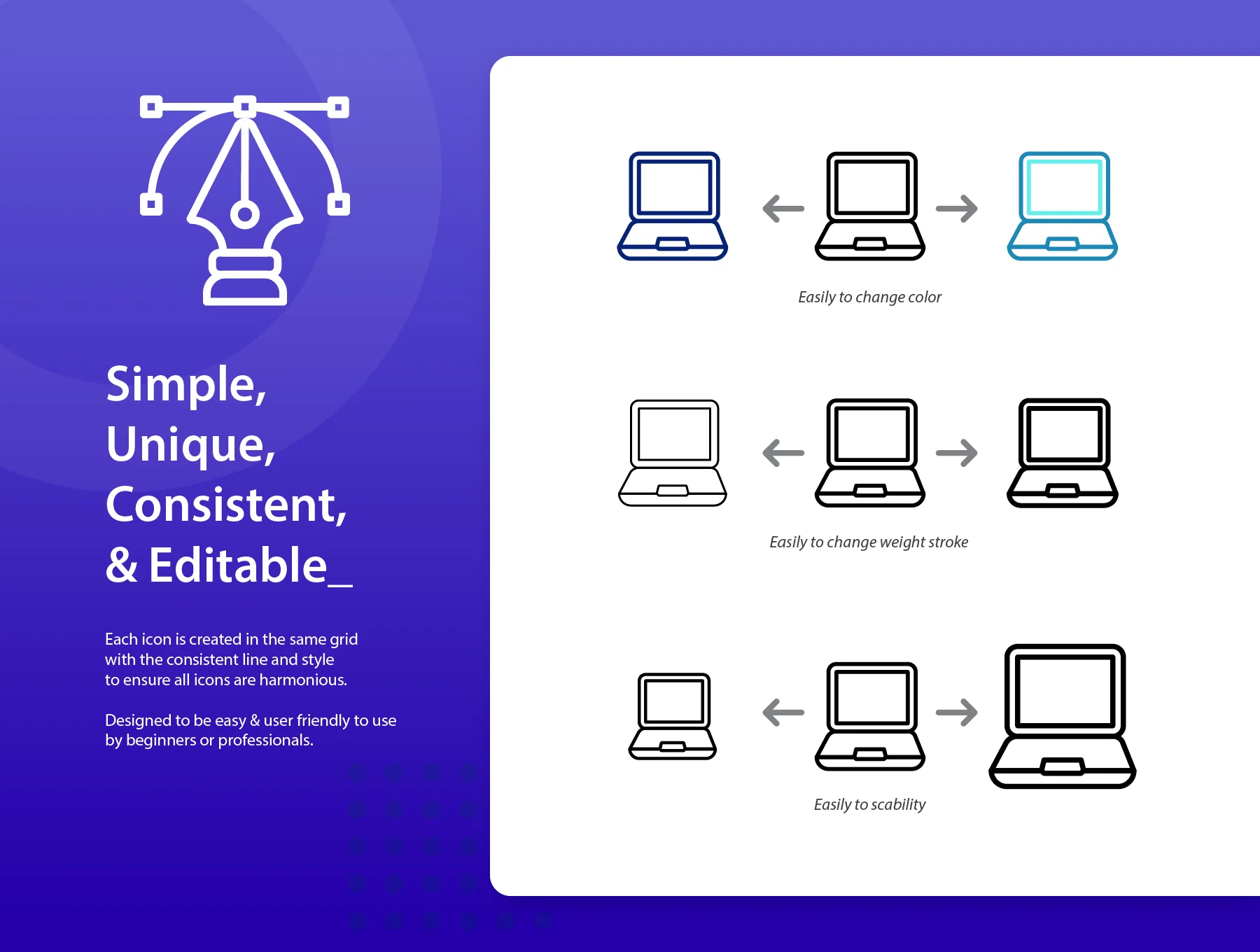 Simple,
Unique,
Consistent,
& Editable_

Each icon is created in the same grid with the consistent line and style to ensure all icons are harmonious.

Designed to be easy & user friendly to use by beginners or professionals.

Easily to change color

Easily to change weight stroke

Easily to scability